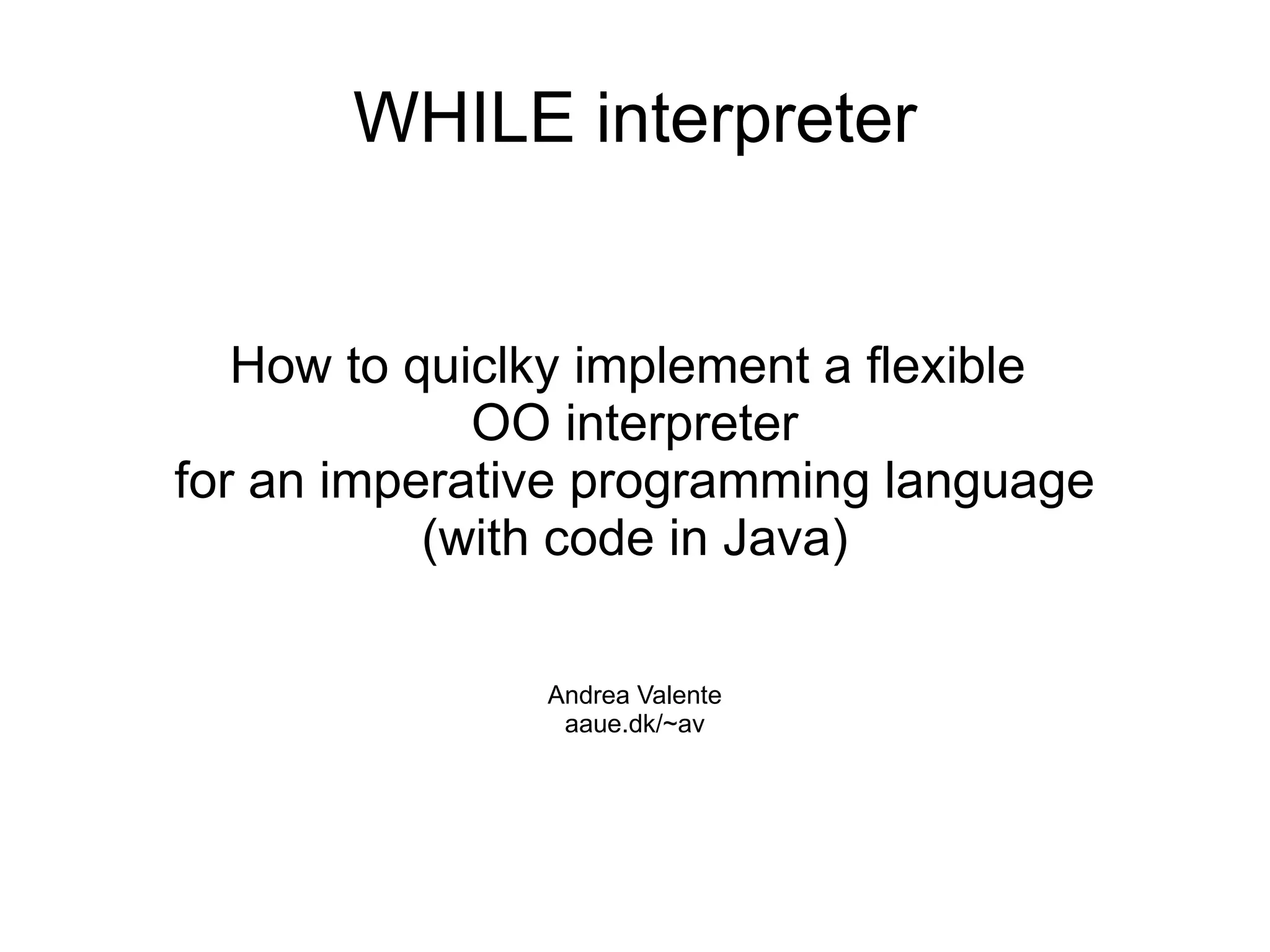 WHILE interpreter

How to quiclky implement a flexible
OO interpreter
for an imperative programming language
(with code in Java)

Andrea Valente
aaue.dk/~av